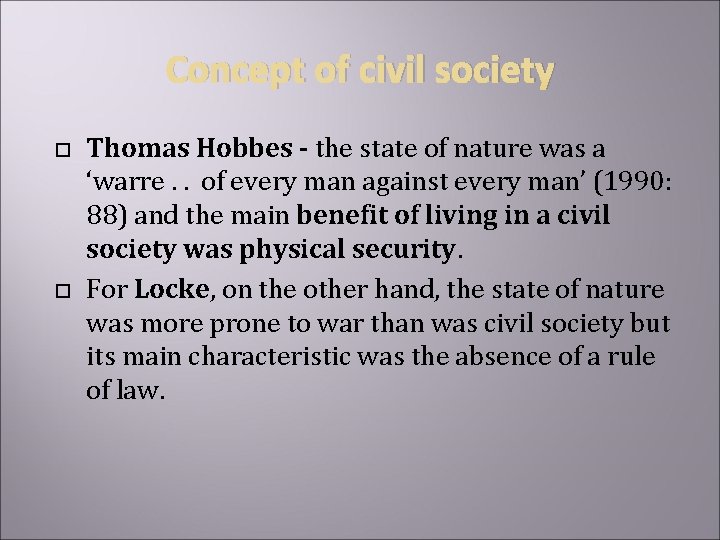 Concept of civil society

□ Thomas Hobbes - the state of nature was a ‘warre . . of every man against every man’ (1990: 88) and the main benefit of living in a civil society was physical security.

□ For Locke, on the other hand, the state of nature was more prone to war than was civil society but its main characteristic was the absence of a rule of law.